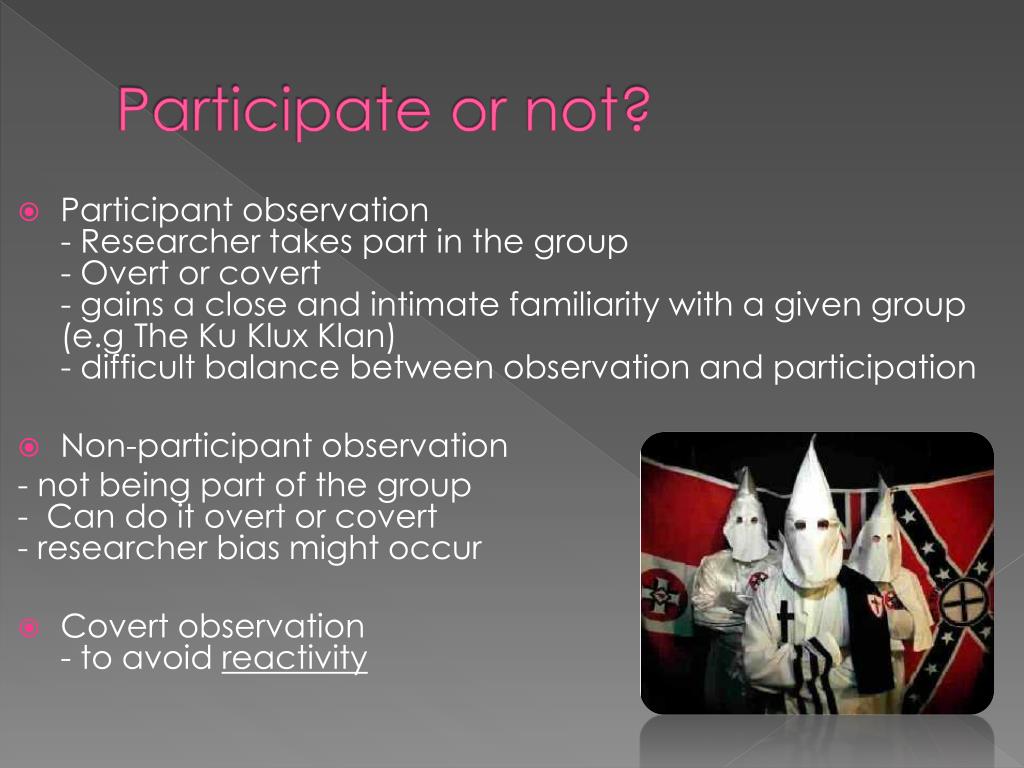 Participate or not?

Participant observation
- Researcher takes part in the group
- Overt or covert
- gains a close and intimate familiarity with a given group (e.g The Ku Klux Klan)
- difficult balance between observation and participation

Non-participant observation
- not being part of the group
- Can do it overt or covert
- researcher bias might occur

Covert observation
- to avoid reactivity